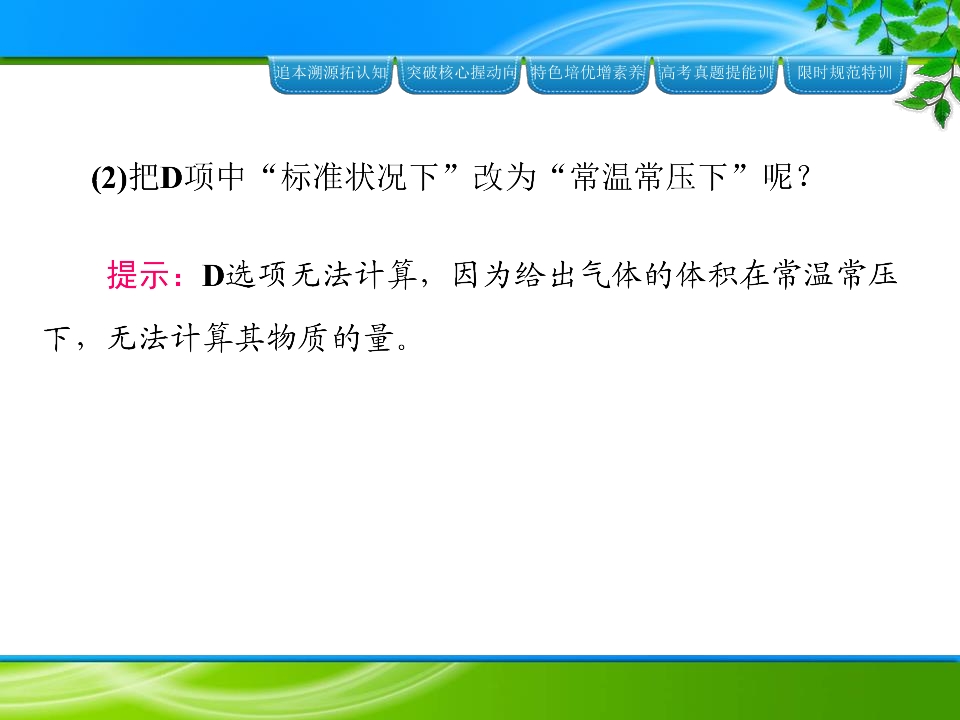 追本溯源拓认知 突破核心握动向 特色培优增素养 高考真题提能训 限时规范特训

(2)把D项中“标准状况下”改为“常温常压下”呢？

提示：D选项无法计算，因为给出气体的体积在常温常压下，无法计算其物质的量。